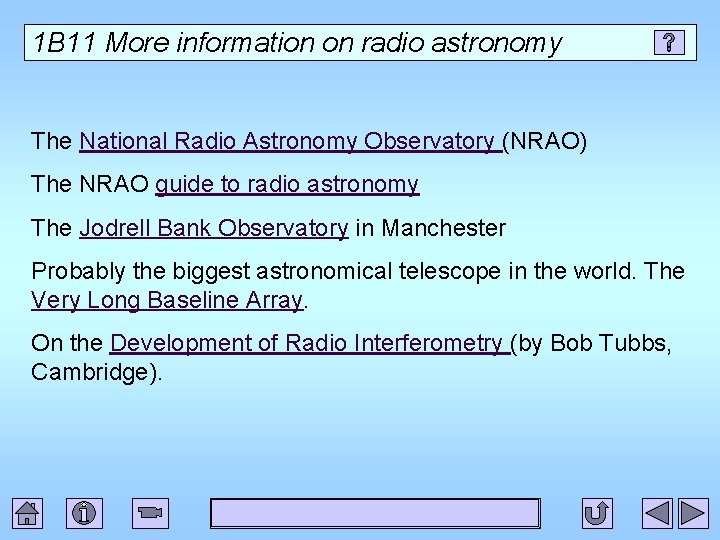 1B11 More information on radio astronomy

?

The National Radio Astronomy Observatory (NRAO)

The NRAO guide to radio astronomy

The Jodrell Bank Observatory in Manchester

Probably the biggest astronomical telescope in the world. The Very Long Baseline Array.

On the Development of Radio Interferometry (by Bob Tubbs, Cambridge).